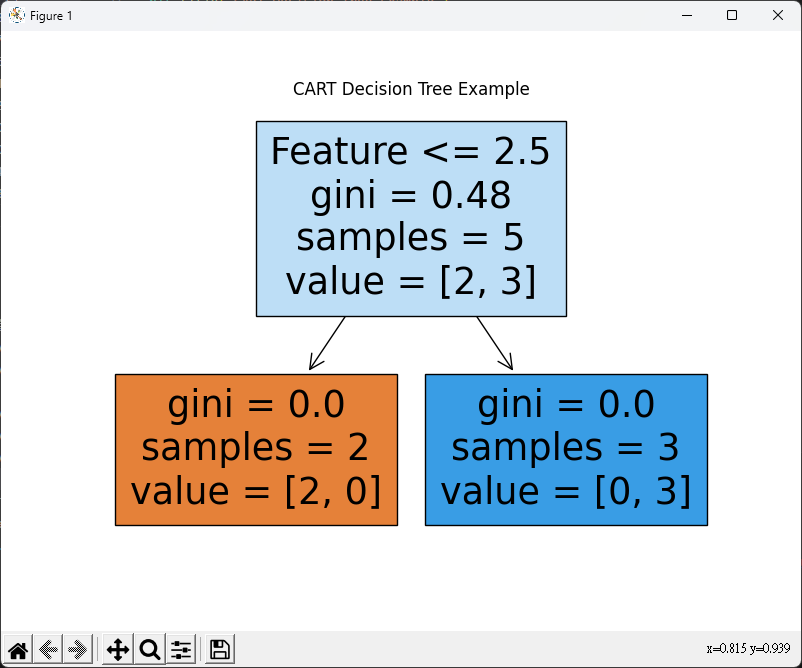 Figure 1

CART Decision Tree Example

Feature <= 2.5
gini = 0.48
samples = 5
value = [2, 3]

gini = 0.0
samples = 2
value = [2, 0]

gini = 0.0
samples = 3
value = [0, 3]

x=0.815 y=0.939